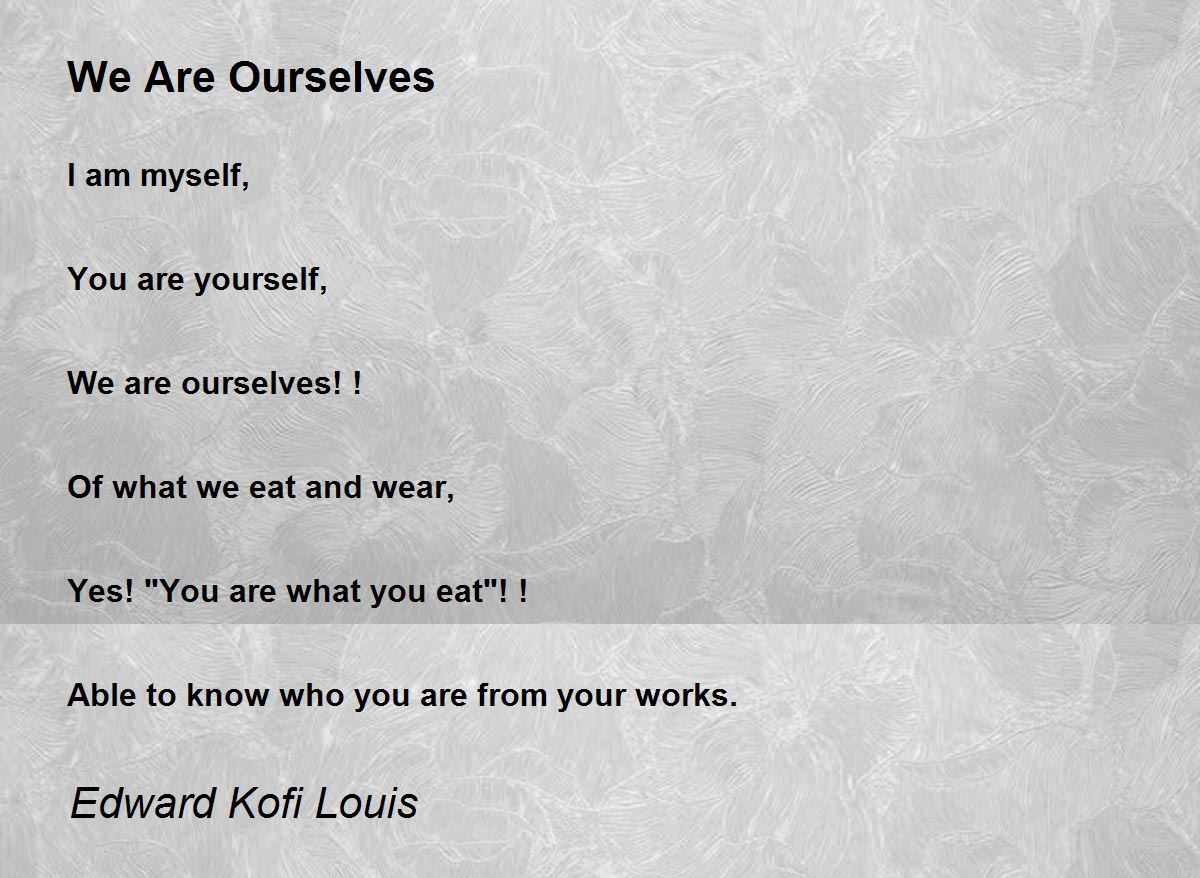 We Are Ourselves

I am myself,

You are yourself,

We are ourselves! !

Of what we eat and wear,

Yes! "You are what you eat"! !

Able to know who you are from your works.

Edward Kofi Louis